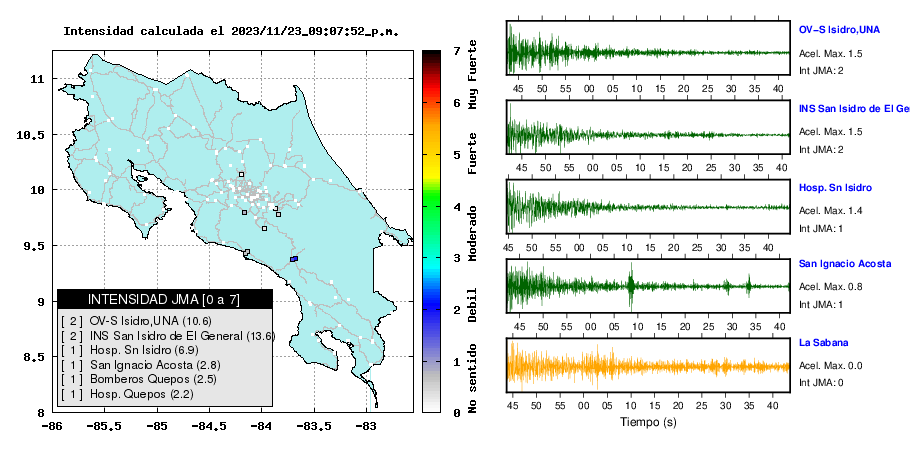 Intensidad calculada el 2023/11/23_09:07:52_p.m.

11
10.5
10
9.5
9
8.5
8
-86 -85.5 -85 -84.5 -84 -83.5 -83

INTENSIDAD JMA [0 a 7]
[ 2 ] OV-S Isidro,UNA (10.6)
[ 2 ] INS San Isidro de El General (13.6)
[ 1 ] Hosp. Sn Isidro (6.9)
[ 1 ] San Ignacio Acosta (2.8)
[ 1 ] Bomberos Quepos (2.5)
[ 1 ] Hosp. Quepos (2.2)

7
6
5
4
3
2
1
0
Muy Fuerte
Fuerte
Moderado
Debil
No sentido

45 50 55 00 05 10 15 20 25 30 35 40
OV-S Isidro,UNA
Acel. Max. 1.5
Int JMA: 2

45 50 55 00 05 10 15 20 25 30 35 40
INS San Isidro de El Ge
Acel. Max. 1.5
Int JMA: 2

45 50 55 00 05 10 15 20 25 30 35 40
Hosp. Sn Isidro
Acel. Max. 1.4
Int JMA: 1

45 50 55 00 05 10 15 20 25 30 35 40
San Ignacio Acosta
Acel. Max. 0.8
Int JMA: 1

45 50 55 00 05 10 15 20 25 30 35 40
La Sabana
Acel. Max. 0.0
Int JMA: 0

Tiempo (s)